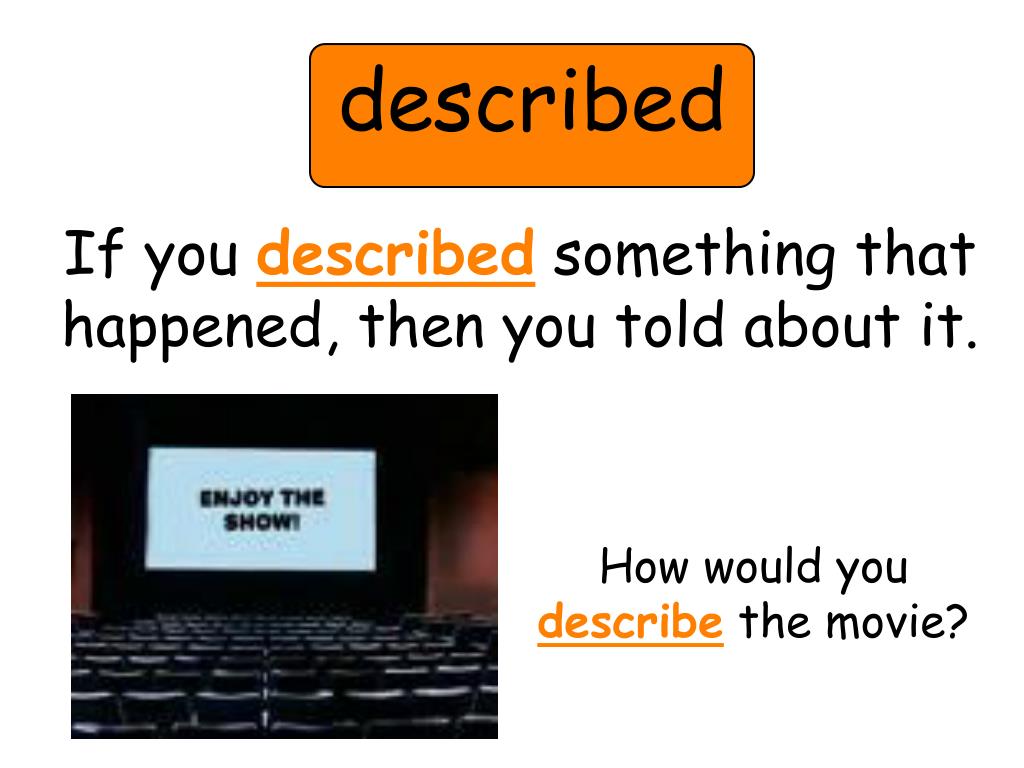 described

If you described something that happened, then you told about it.

ENJOY THE SHOW!

How would you describe the movie?